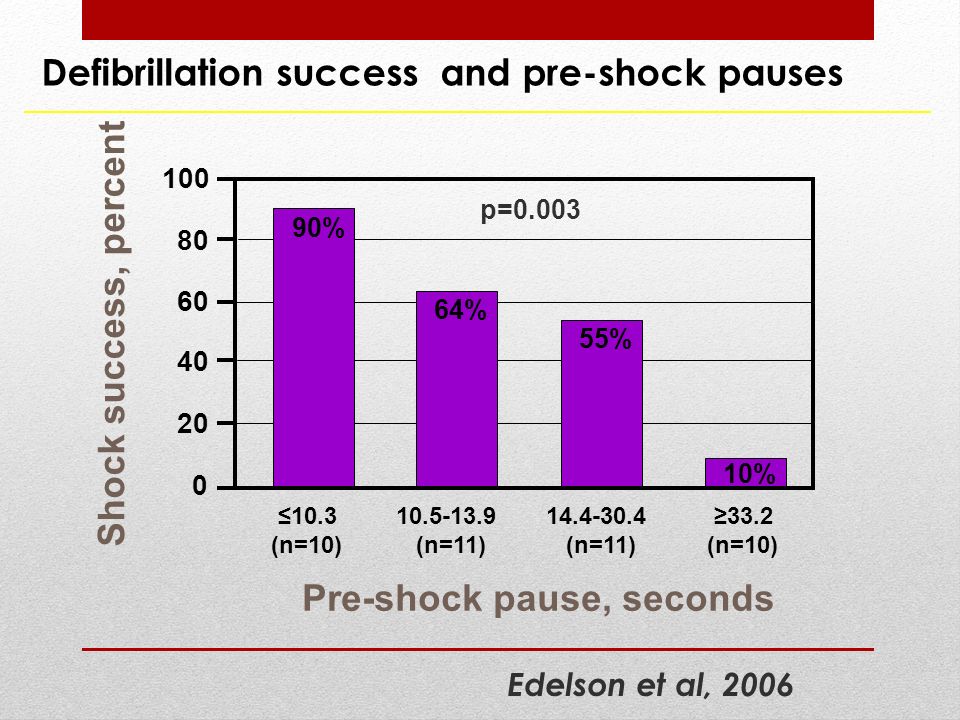 Defibrillation success and pre-shock pauses

Shock success, percent

100
80
60
40
20
0

p=0.003

90%
64%
55%
10%

≤10.3 (n=10)
10.5-13.9 (n=11)
14.4-30.4 (n=11)
≥33.2 (n=10)

Pre-shock pause, seconds

Edelson et al, 2006